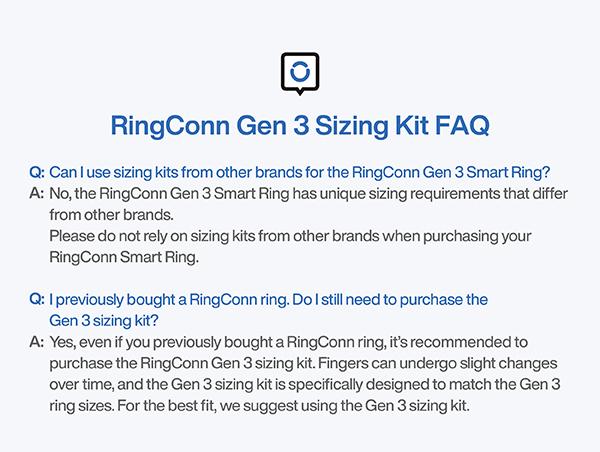 RingConn Gen 3 Sizing Kit FAQ

Q: Can I use sizing kits from other brands for the RingConn Gen 3 Smart Ring?

A: No, the RingConn Gen 3 Smart Ring has unique sizing requirements that differ from other brands.
Please do not rely on sizing kits from other brands when purchasing your RingConn Smart Ring.

Q: I previously bought a RingConn ring. Do I still need to purchase the Gen 3 sizing kit?

A: Yes, even if you previously bought a RingConn ring, it's recommended to purchase the RingConn Gen 3 sizing kit. Fingers can undergo slight changes over time, and the Gen 3 sizing kit is specifically designed to match the Gen 3 ring sizes. For the best fit, we suggest using the Gen 3 sizing kit.